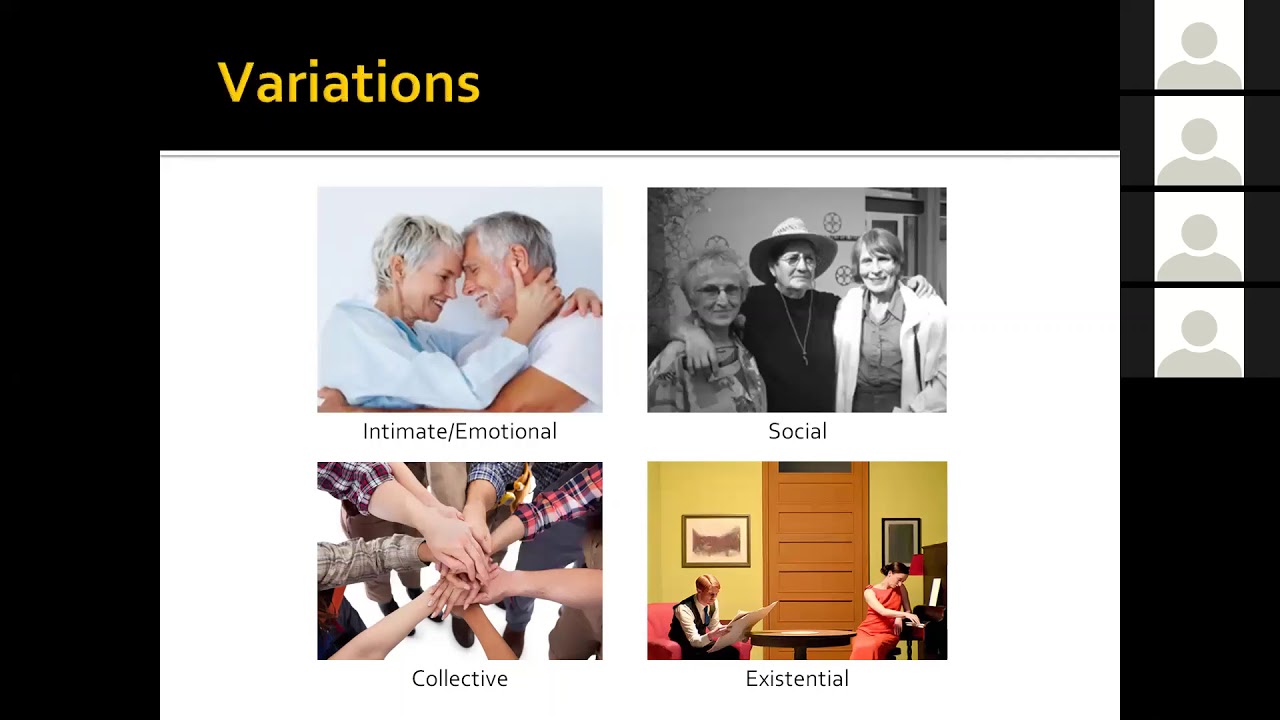 Variations

Intimate/Emotional

Social

Collective

Existential